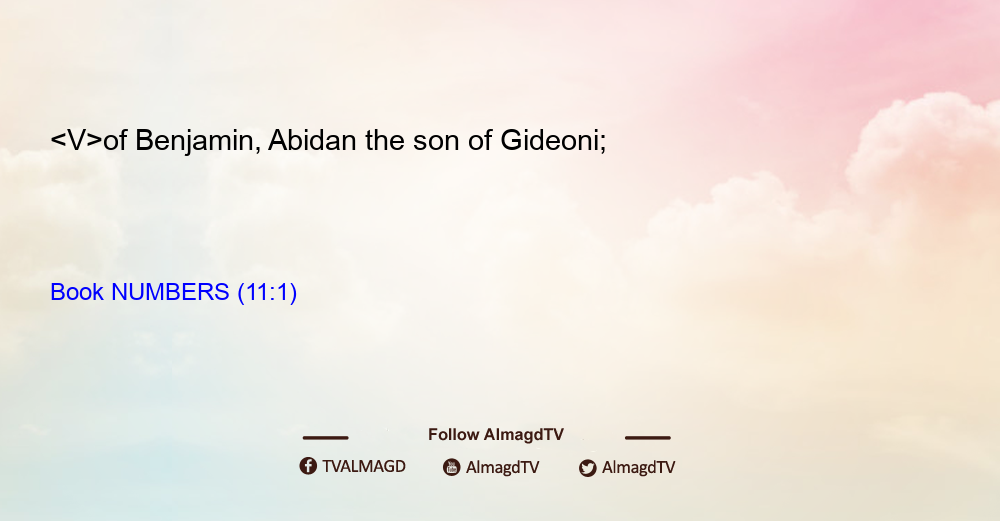 <V>of Benjamin, Abidan the son of Gideoni;

Book NUMBERS (11:1)

Follow AlmagdTV

TVALMAGD AlmagdTV AlmagdTV